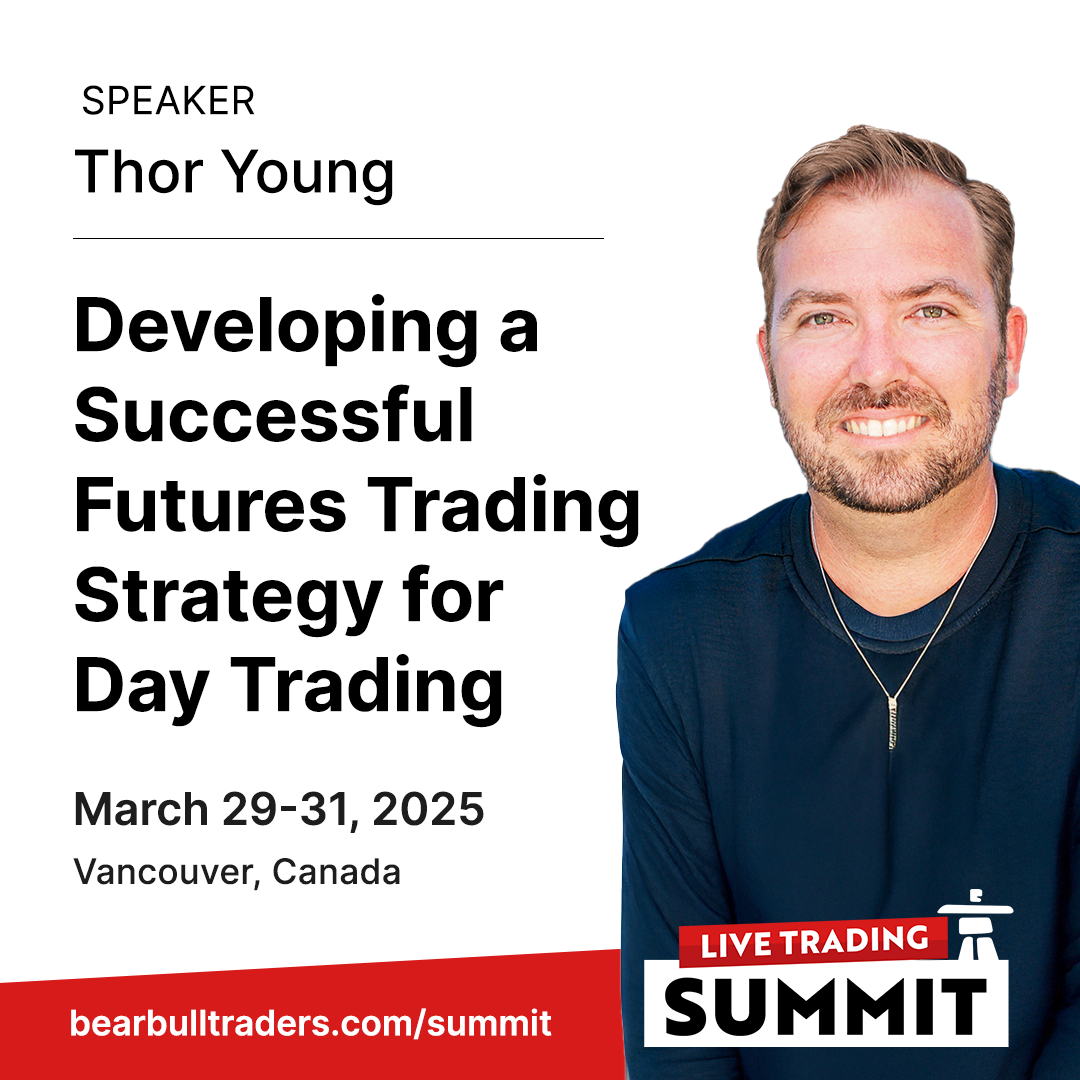 SPEAKER
Thor Young

Developing a Successful Futures Trading Strategy for Day Trading

March 29-31, 2025
Vancouver, Canada

bearbulltraders.com/summit

LIVE TRADING
SUMMIT